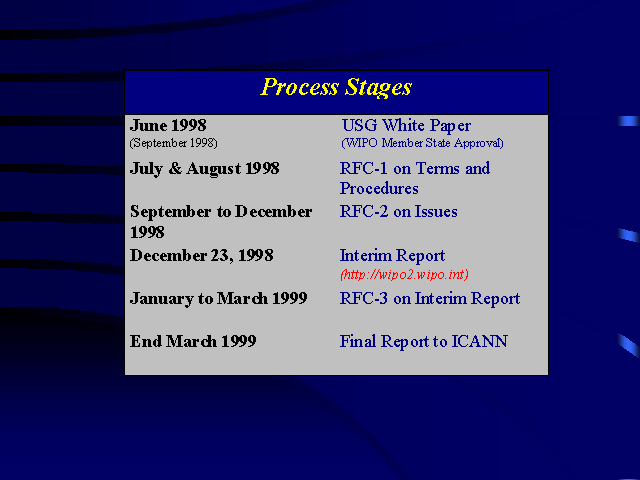 Process Stages

| | |
|---|---|
| June 1998 (September 1998) | USG White Paper (WIPO Member State Approval) |
| July & August 1998 | RFC-1 on Terms and Procedures |
| September to December 1998 | RFC-2 on Issues |
| December 23, 1998 | Interim Report (http://wipo2.wipo.int) |
| January to March 1999 | RFC-3 on Interim Report |
| End March 1999 | Final Report to ICANN |